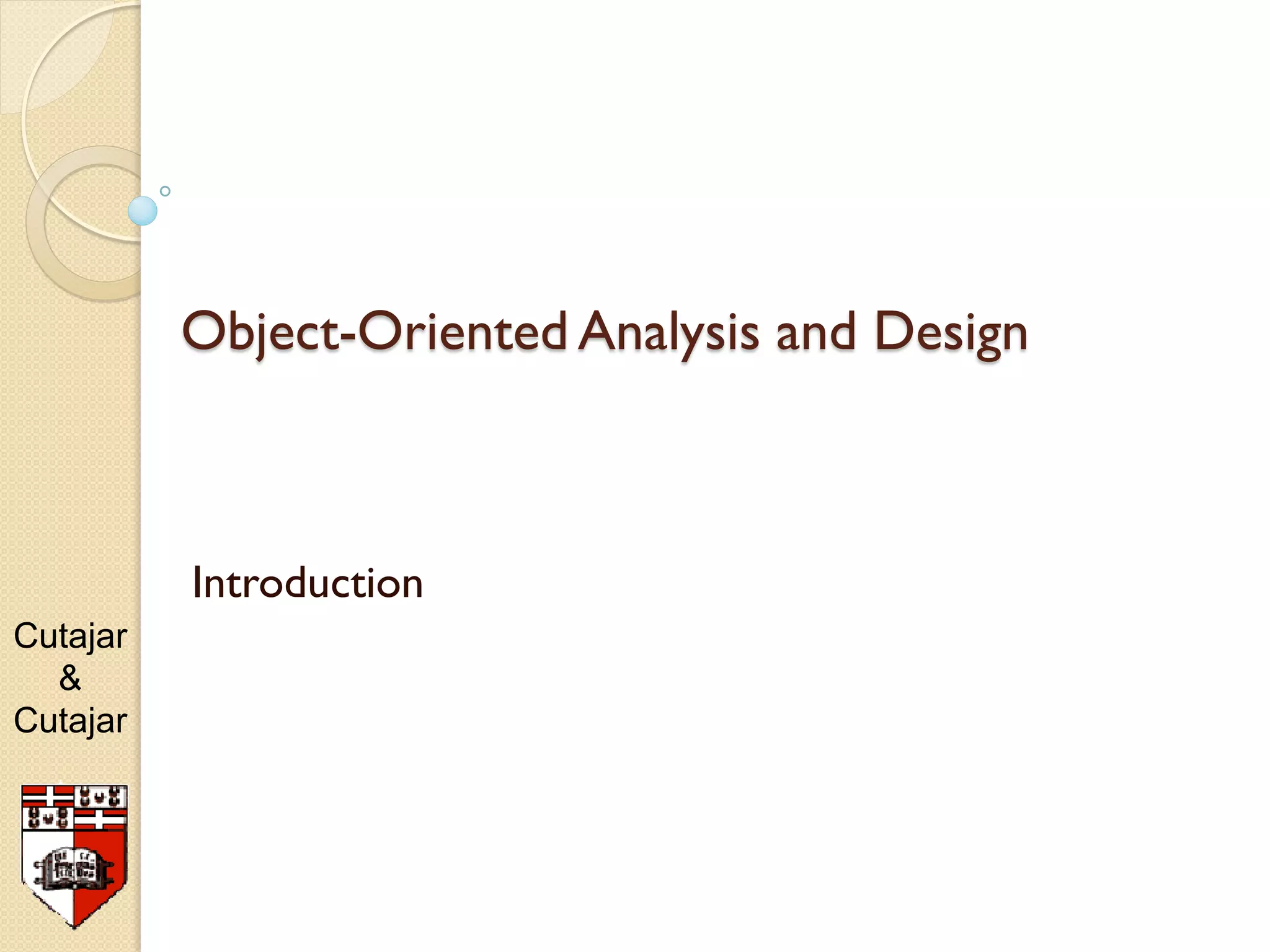 Object-Oriented Analysis and Design

Introduction

Cutajar
&
Cutajar